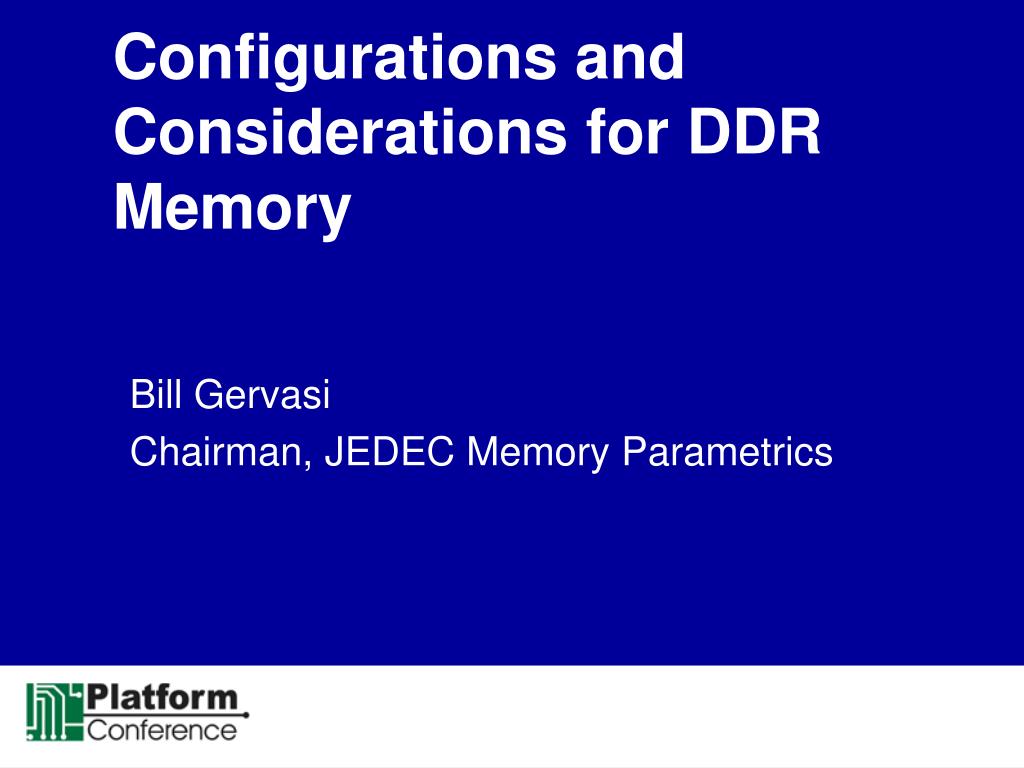 Configurations and Considerations for DDR Memory

Bill Gervasi

Chairman, JEDEC Memory Parametrics

Platform
Conference